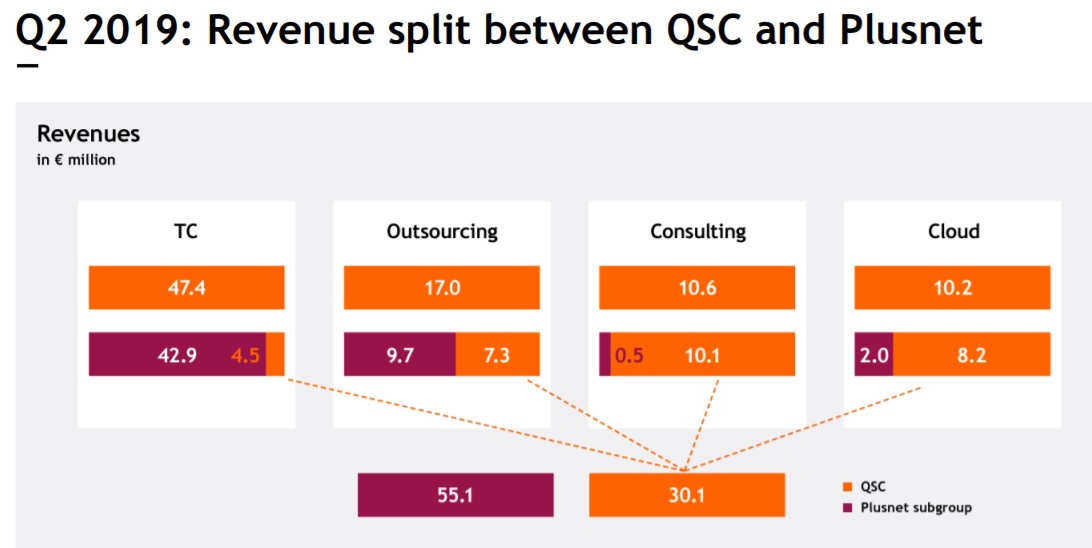 Q2 2019: Revenue split between QSC and Plusnet

Revenues
in € million

TC

47.4

42.9 4.5

Outsourcing

17.0

9.7 7.3

Consulting

10.6

0.5 10.1

Cloud

10.2

2.0 8.2

55.1

30.1

QSC
Plusnet subgroup